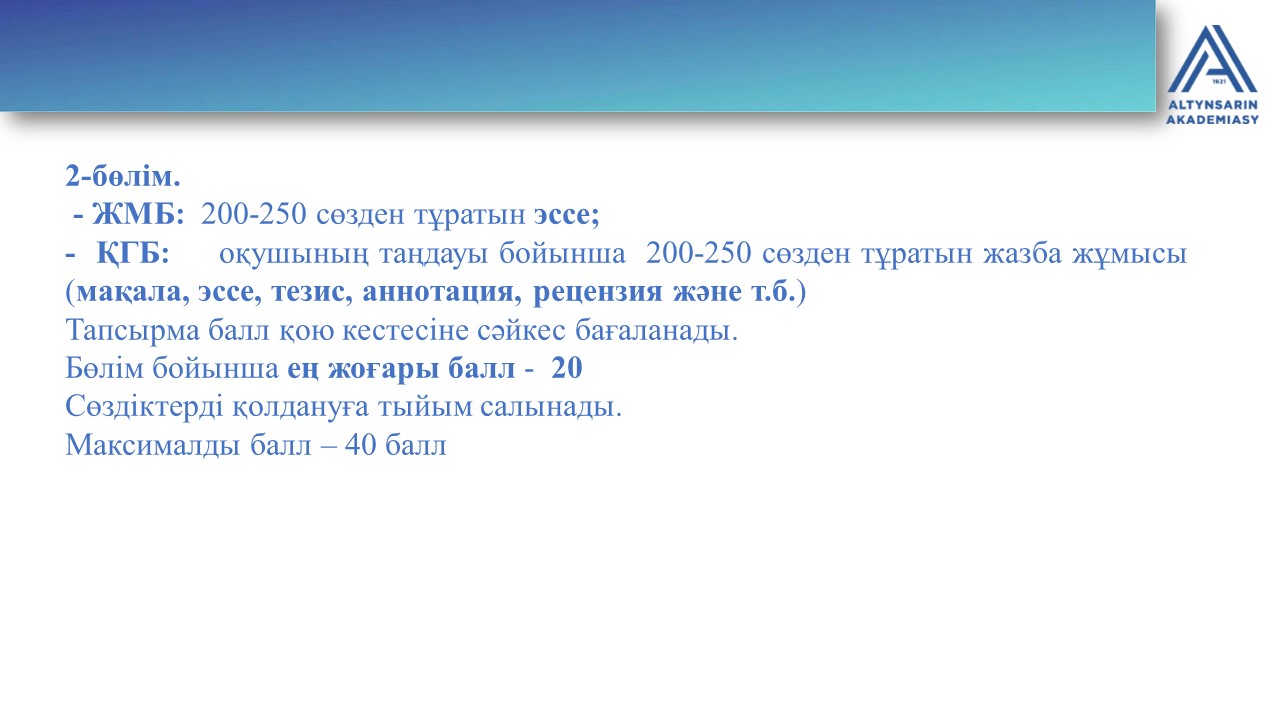 1921
ALTYNSARIN
AKADEMIASY

2-бөлім.
- ЖМБ: 200-250 сөзден тұратын эссе;
- ҚГБ: оқушының таңдауы бойынша 200-250 сөзден тұратын жазба жұмысы (мақала, эссе, тезис, аннотация, рецензия және т.б.)
Тапсырма балл қою кестесіне сәйкес бағаланады.
Бөлім бойынша ең жоғары балл - 20
Сөздіктерді қолдануға тыйым салынады.
Максималды балл – 40 балл